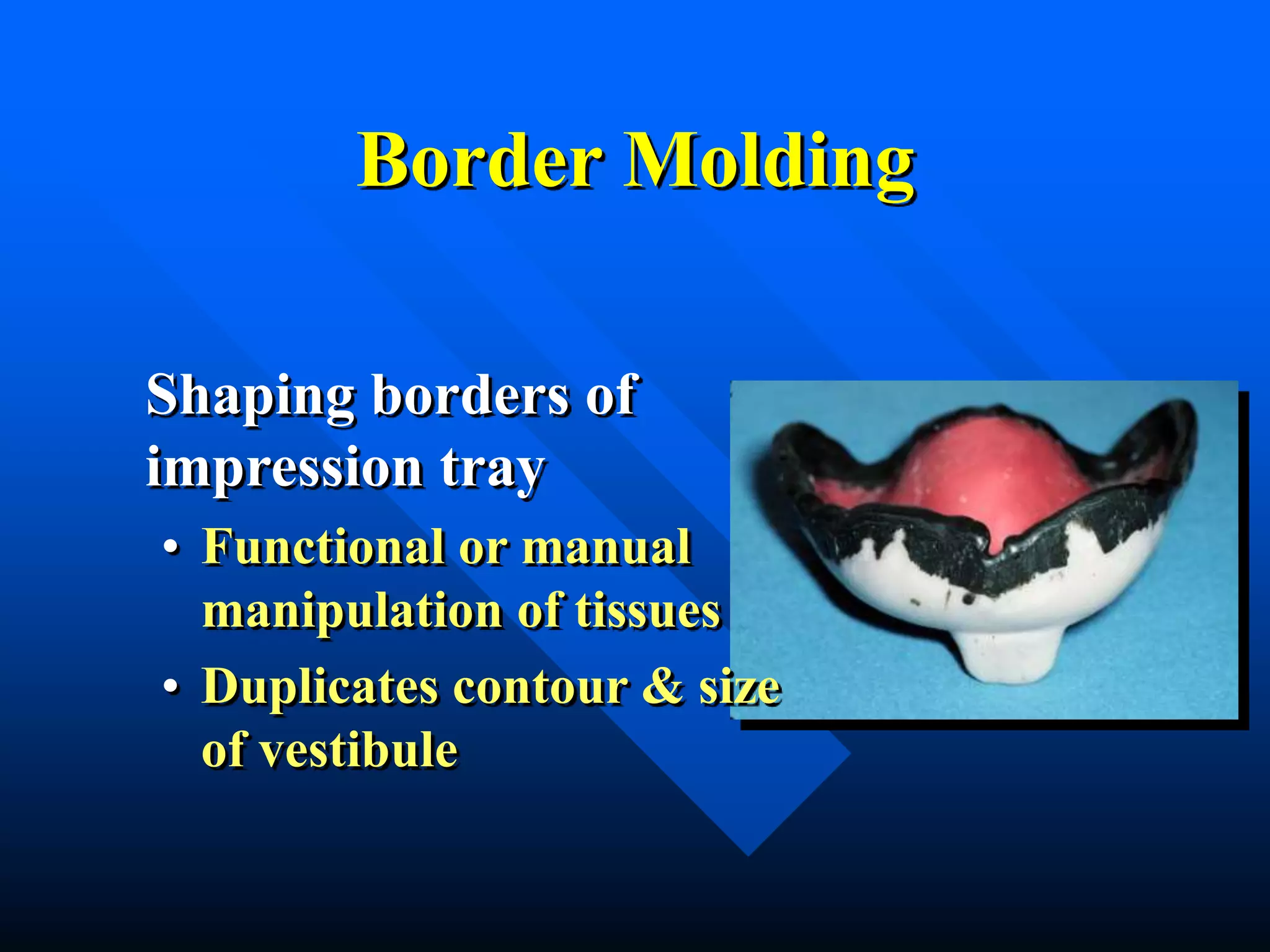 Border Molding

Shaping borders of impression tray

• Functional or manual manipulation of tissues

• Duplicates contour & size of vestibule